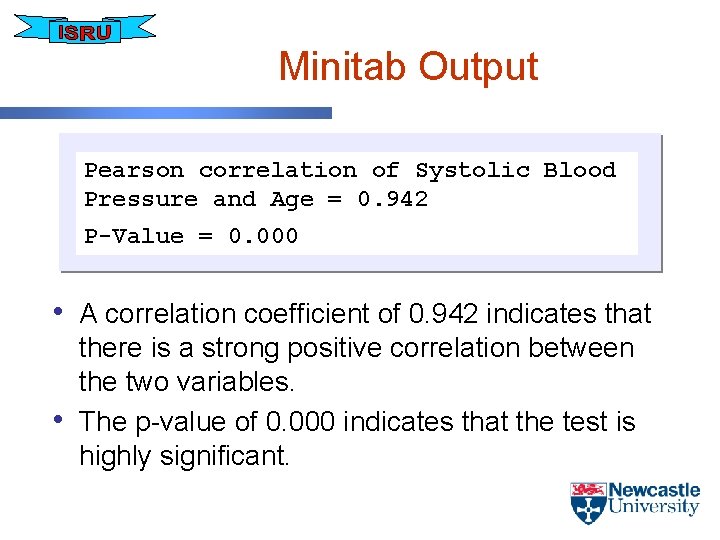 ISRU

Minitab Output

Pearson correlation of Systolic Blood Pressure and Age = 0.942

P-Value = 0.000

• A correlation coefficient of 0.942 indicates that there is a strong positive correlation between the two variables.
• The p-value of 0.000 indicates that the test is highly significant.

Newcastle University